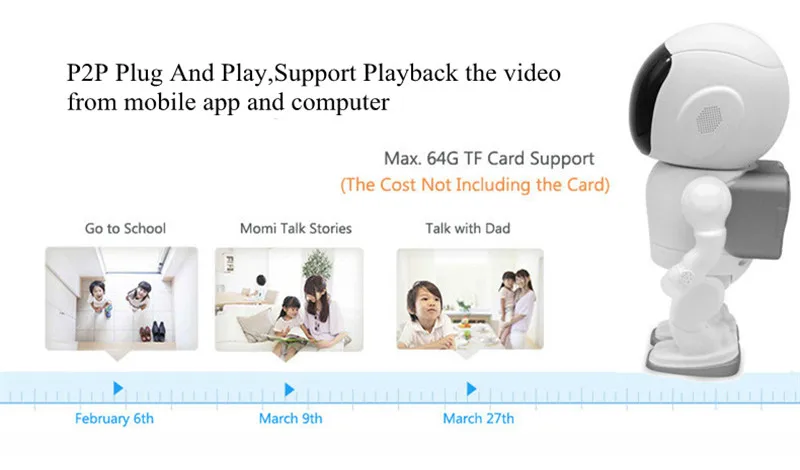 P2P Plug And Play,Support Playback the video from mobile app and computer

Max. 64G TF Card Support
(The Cost Not Including the Card)

Go to School

Momi Talk Stories

Talk with Dad

February 6th

March 9th

March 27th